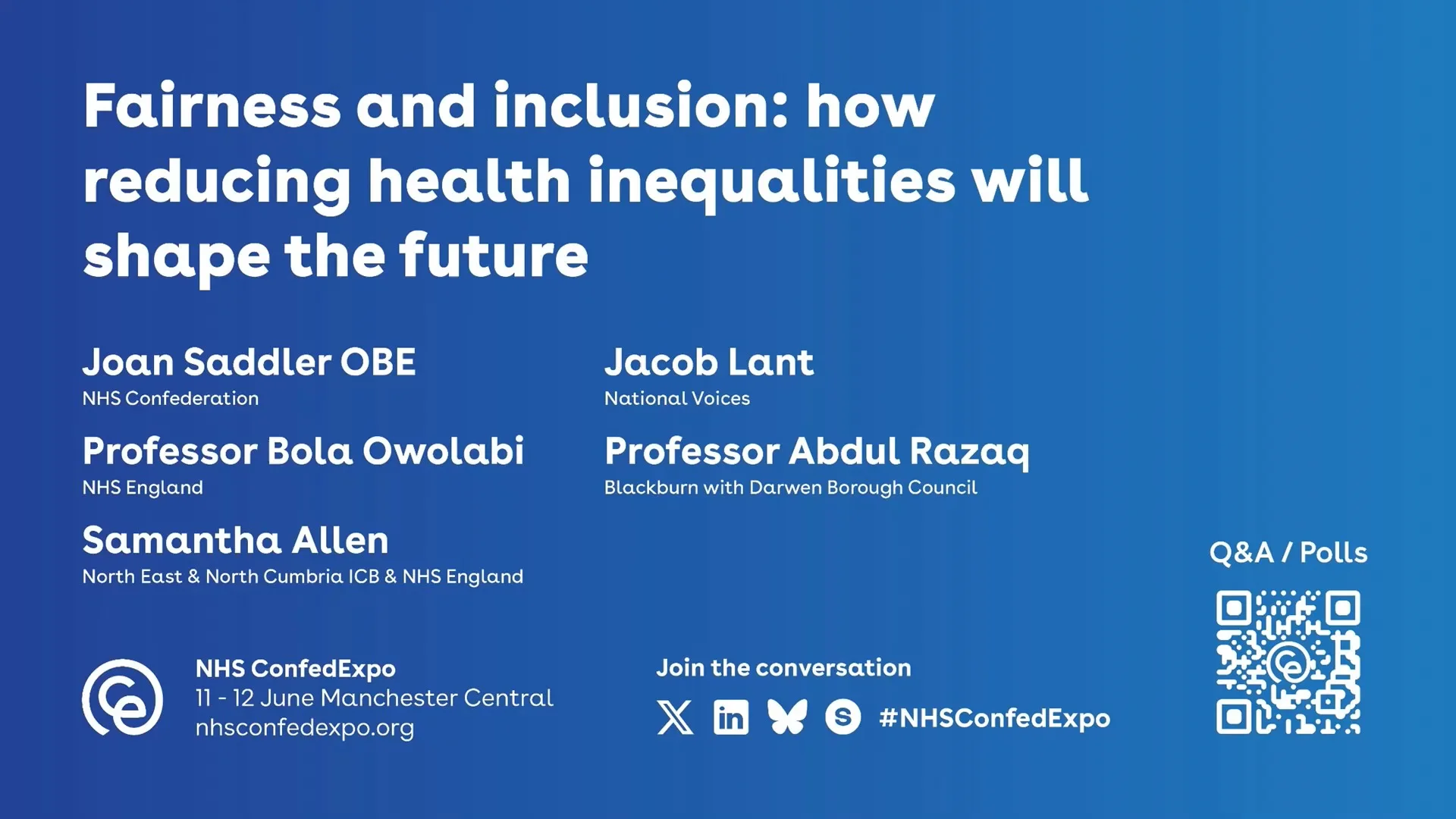 Fairness and inclusion: how reducing health inequalities will shape the future

Joan Saddler OBE
NHS Confederation

Professor Bola Owolabi
NHS England

Samantha Allen
North East & North Cumbria ICB & NHS England

Jacob Lant
National Voices

Professor Abdul Razaq
Blackburn with Darwen Borough Council

Q&A / Polls

NHS ConfedExpo
11 - 12 June Manchester Central
nhsconfedexpo.org

Join the conversation

#NHSConfedExpo